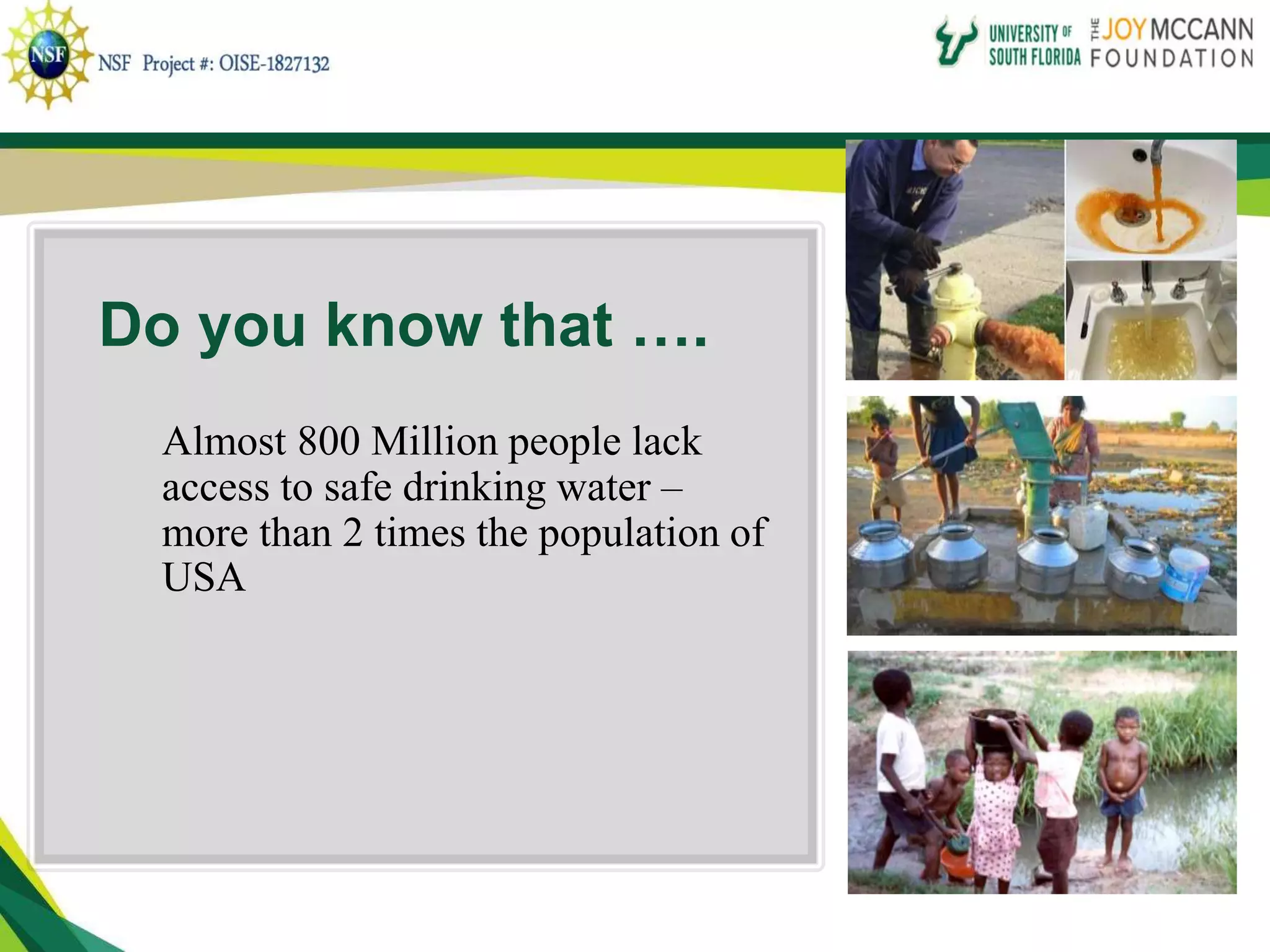 NSF

NSF Project #: OISE-1827132

UNIVERSITY OF SOUTH FLORIDA

THE JOY MCCANN FOUNDATION

Do you know that ….

Almost 800 Million people lack access to safe drinking water – more than 2 times the population of USA